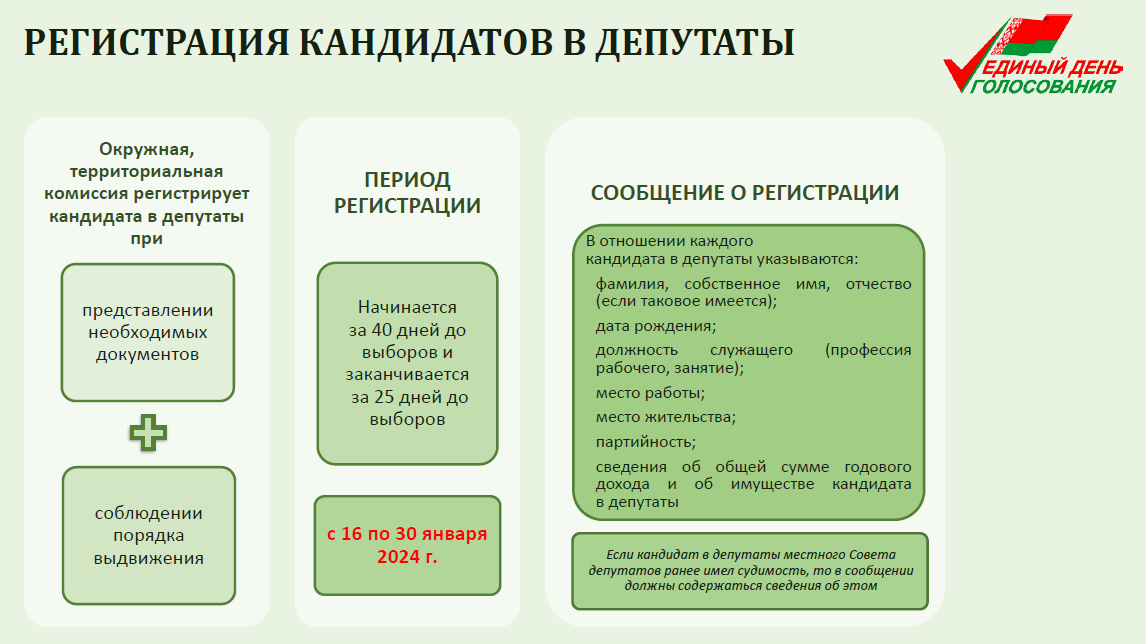 РЕГИСТРАЦИЯ КАНДИДАТОВ В ДЕПУТАТЫ

ЕДИНЫЙ ДЕНЬ ГОЛОСОВАНИЯ

Окружная, территориальная комиссия регистрирует кандидата в депутаты при

представлении необходимых документов

соблюдении порядка выдвижения

ПЕРИОД РЕГИСТРАЦИИ

Начинается за 40 дней до выборов и заканчивается за 25 дней до выборов

с 16 по 30 января 2024 г.

СООБЩЕНИЕ О РЕГИСТРАЦИИ

В отношении каждого кандидата в депутаты указываются:

фамилия, собственное имя, отчество (если таковое имеется);

дата рождения;

должность служащего (профессия рабочего, занятие);

место работы;

место жительства;

партийность;

сведения об общей сумме годового дохода и об имуществе кандидата в депутаты

Если кандидат в депутаты местного Совета депутатов ранее имел судимость, то в сообщении должны содержаться сведения об этом